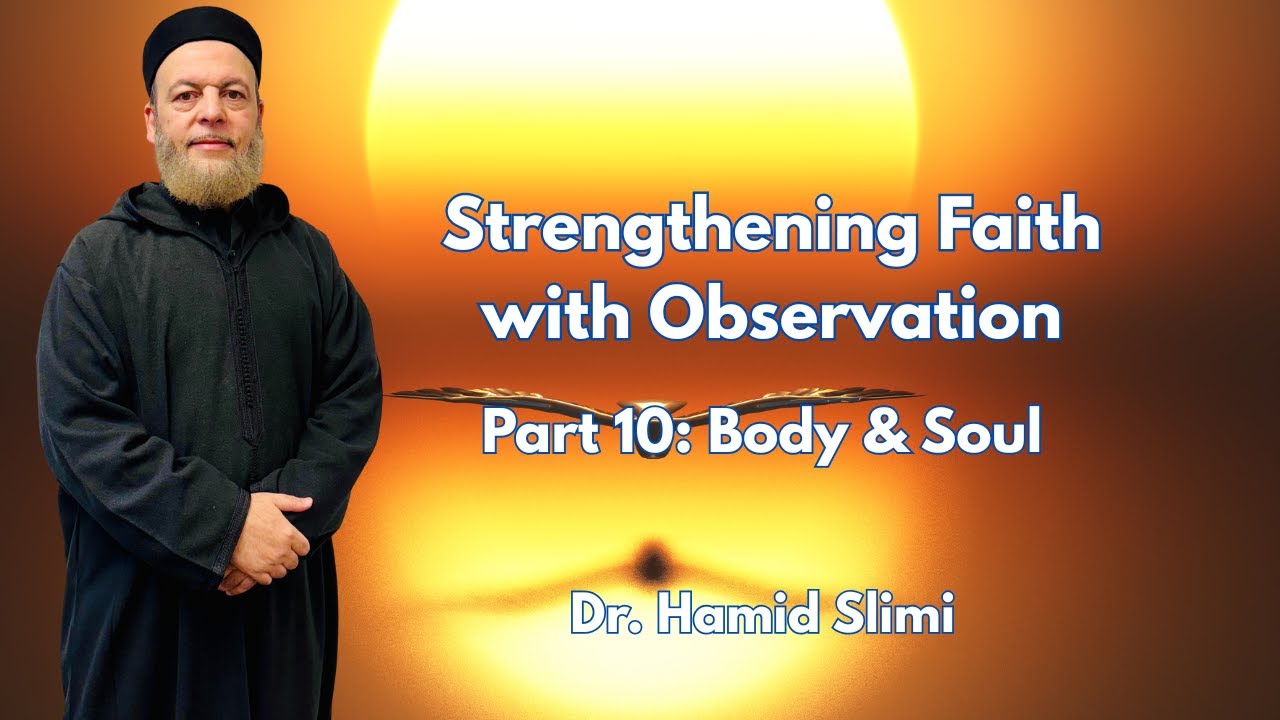 Strengthening Faith with Observation

Part 10: Body & Soul

Dr. Hamid Slimi